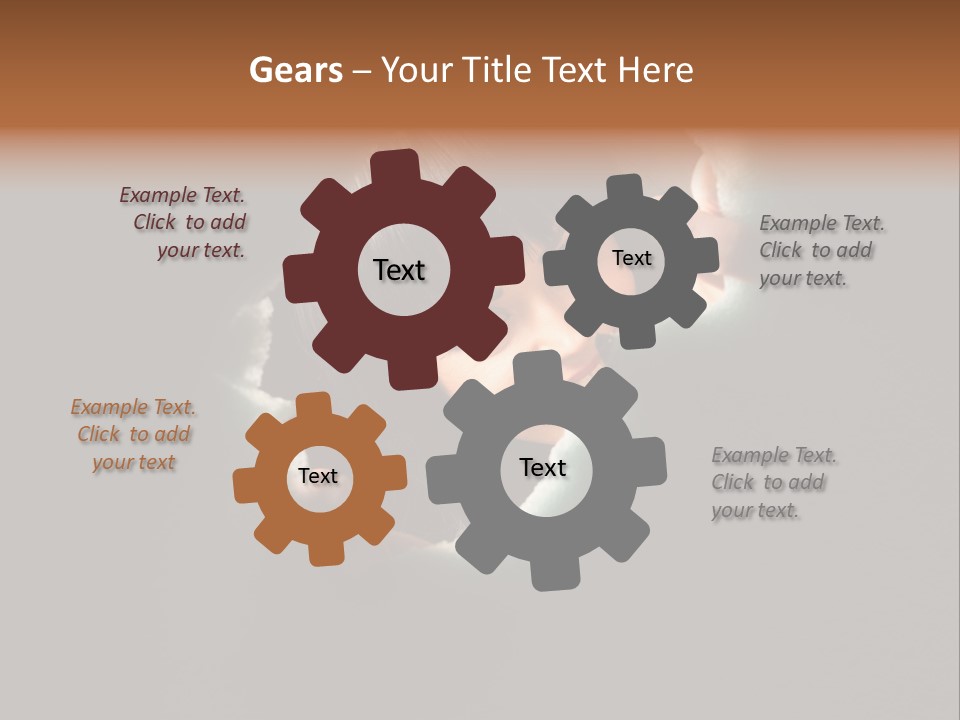 Gears – Your Title Text Here

Example Text. Click to add your text.

Text

Text

Example Text. Click to add your text.

Example Text. Click to add your text

Text

Text

Example Text. Click to add your text.